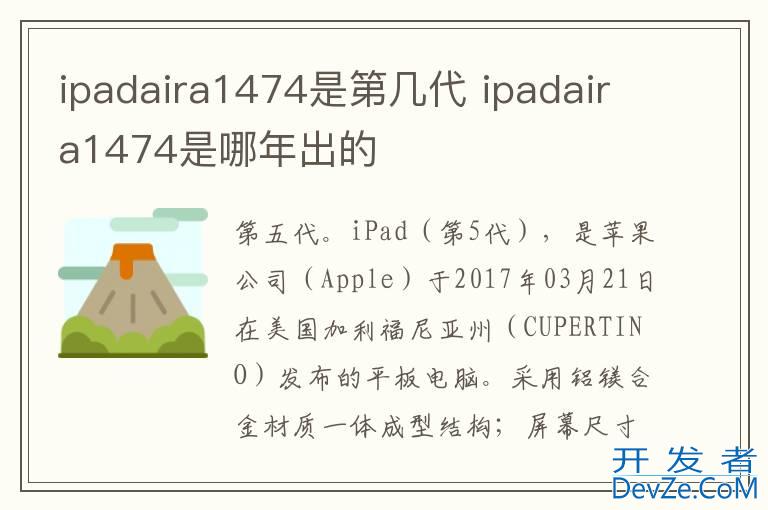 ipadaira1474是第几代 ipadaira1474是哪年出的

第五代。iPad（第5代），是苹果公司（Apple）于2017年03月21日在美国加利福尼亚州（CUPERTINO）发布的平板电脑。采用铝镁合金材质一体成型结构；屏幕尺寸

开发者
DevZe.CoM